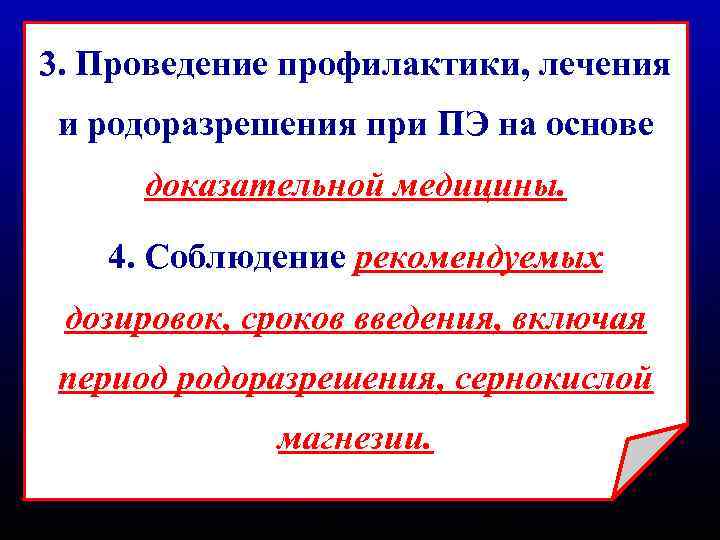 3. Проведение профилактики, лечения и родоразрешения при ПЭ на основе доказательной медицины.

4. Соблюдение рекомендуемых дозировок, сроков введения, включая период родоразрешения, сернокислой магнезии.